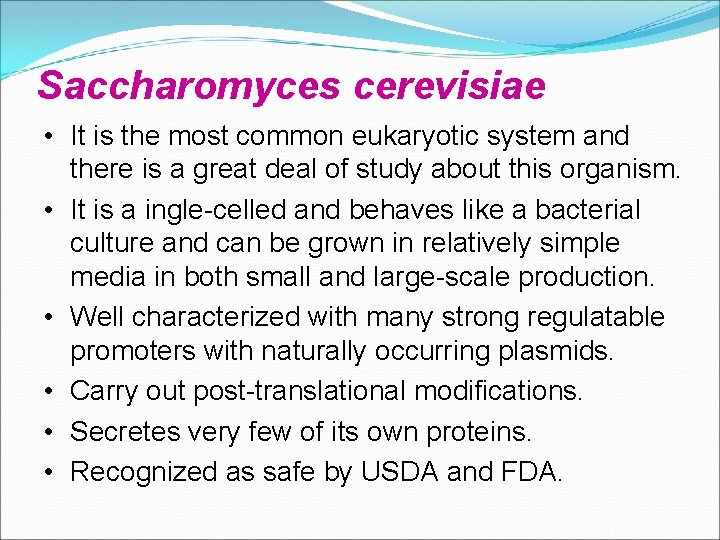 Saccharomyces cerevisiae

• It is the most common eukaryotic system and there is a great deal of study about this organism.
• It is a ingle-celled and behaves like a bacterial culture and can be grown in relatively simple media in both small and large-scale production.
• Well characterized with many strong regulatable promoters with naturally occurring plasmids.
• Carry out post-translational modifications.
• Secretes very few of its own proteins.
• Recognized as safe by USDA and FDA.